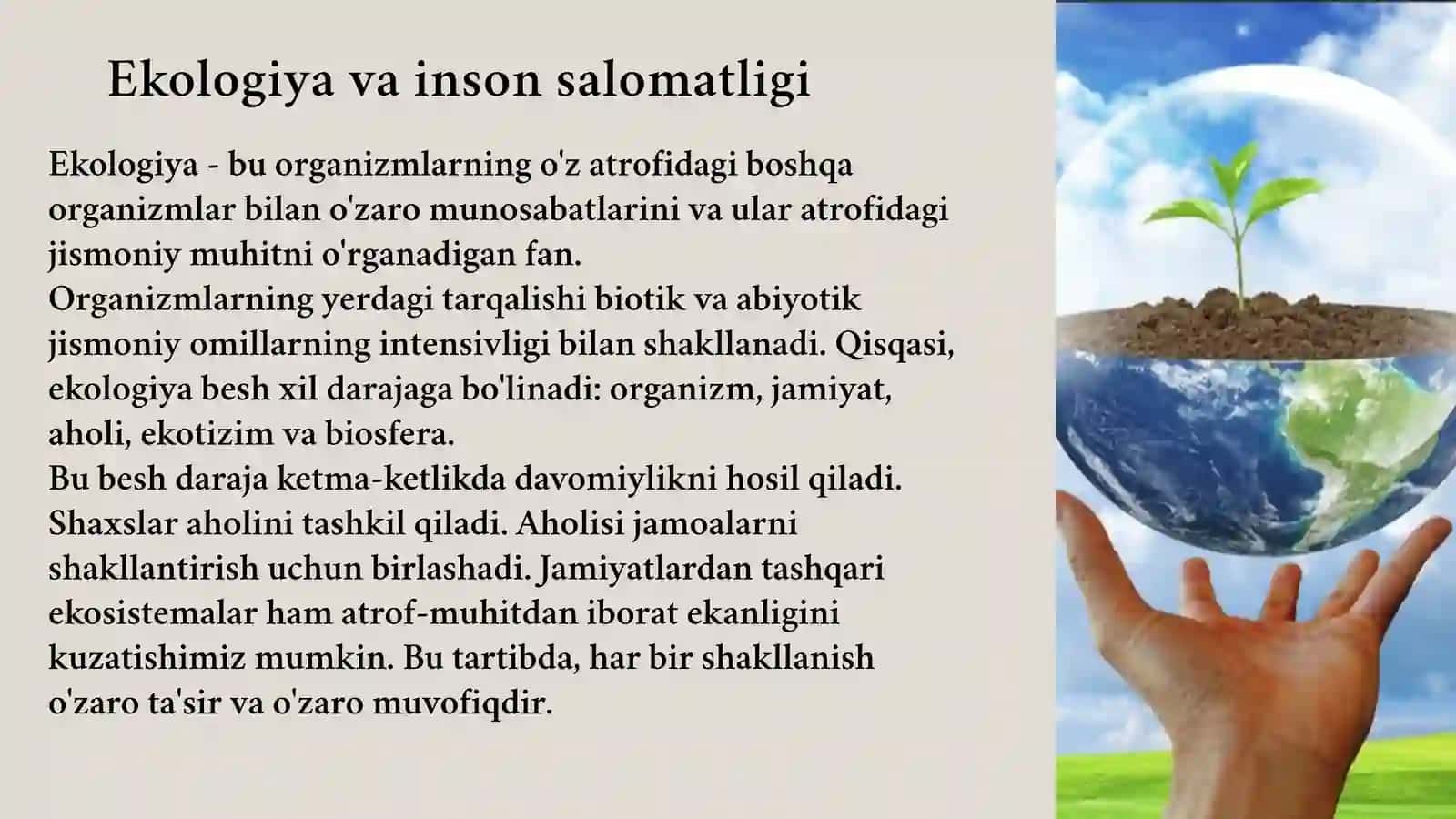 Ekologiya va inson salomatligi

Ekologiya - bu organizmlarning o'z atrofidagi boshqa organizmlar bilan o'zaro munosabatlarini va ular atrofidagi jismoniy muhitni o'rganadigan fan.
Organizmlarning yerdagi tarqalishi biotik va abiyotik jismoniy omillarning intensivligi bilan shakllanadi. Qisqasi, ekologiya besh xil darajaga bo'linadi: organizm, jamiyat, aholi, ekotizim va biosfera.
Bu besh daraja ketma-ketlikda davomiylikni hosil qiladi. Shaxslar aholini tashkil qiladi. Aholisi jamoalarni shakllantirish uchun birlashadi. Jamiyatlardan tashqari ekosistemalar ham atrof-muhitdan iborat ekanligini kuzatishimiz mumkin. Bu tartibda, har bir shakllanish o'zaro ta'sir va o'zaro muvofiqdir.